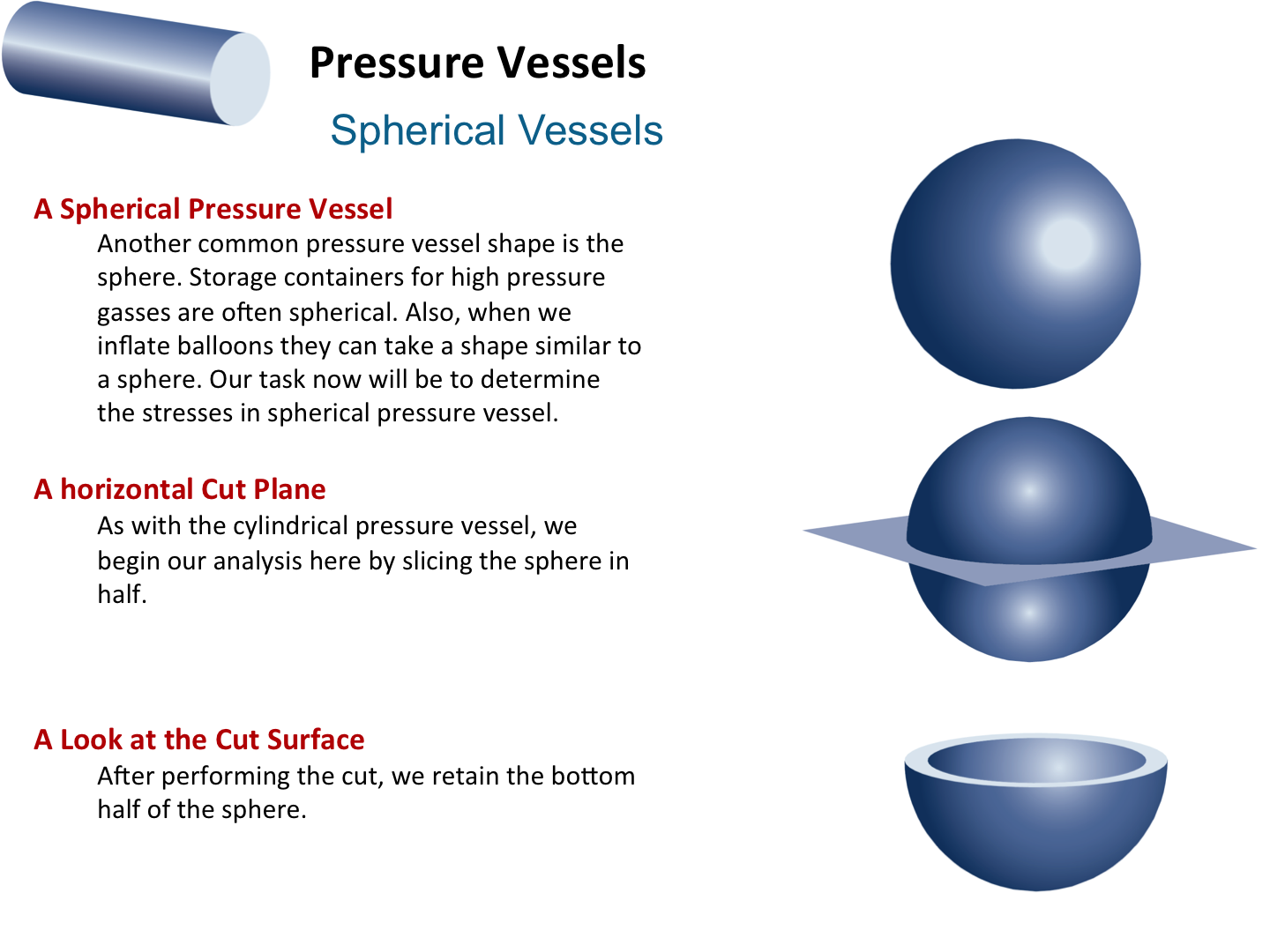 Pressure Vessels

Spherical Vessels

A Spherical Pressure Vessel

Another common pressure vessel shape is the sphere. Storage containers for high pressure gasses are often spherical. Also, when we inflate balloons they can take a shape similar to a sphere. Our task now will be to determine the stresses in spherical pressure vessel.

A horizontal Cut Plane

As with the cylindrical pressure vessel, we begin our analysis here by slicing the sphere in half.

A Look at the Cut Surface

After performing the cut, we retain the bottom half of the sphere.